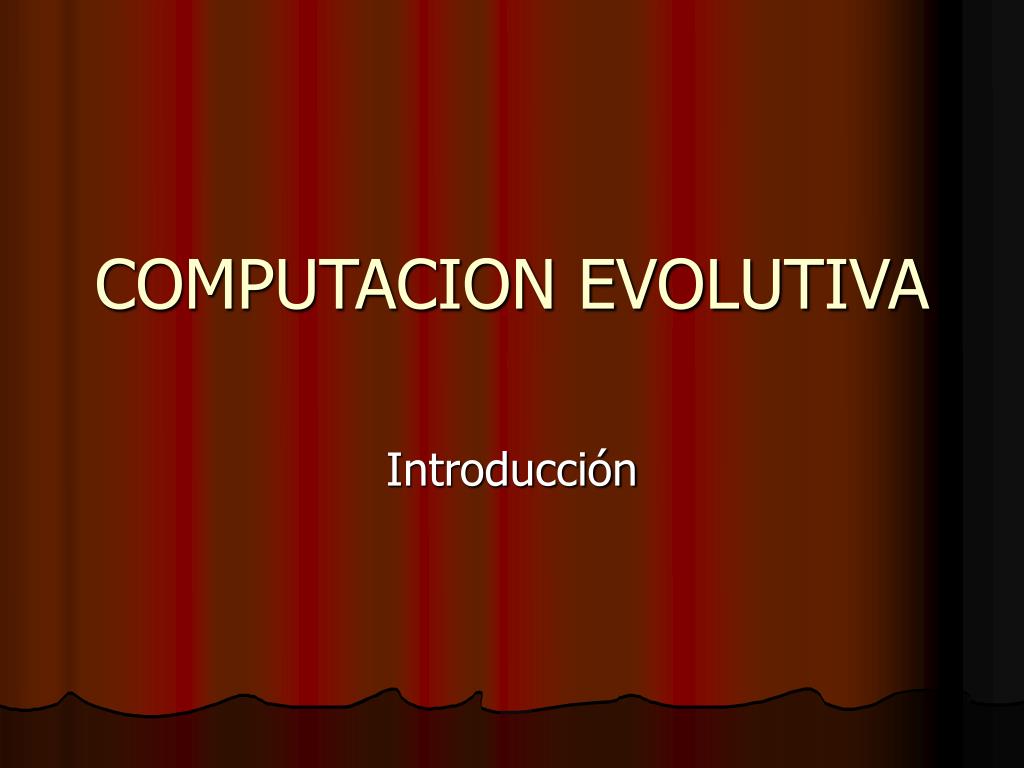 COMPUTACION EVOLUTIVA

Introducción